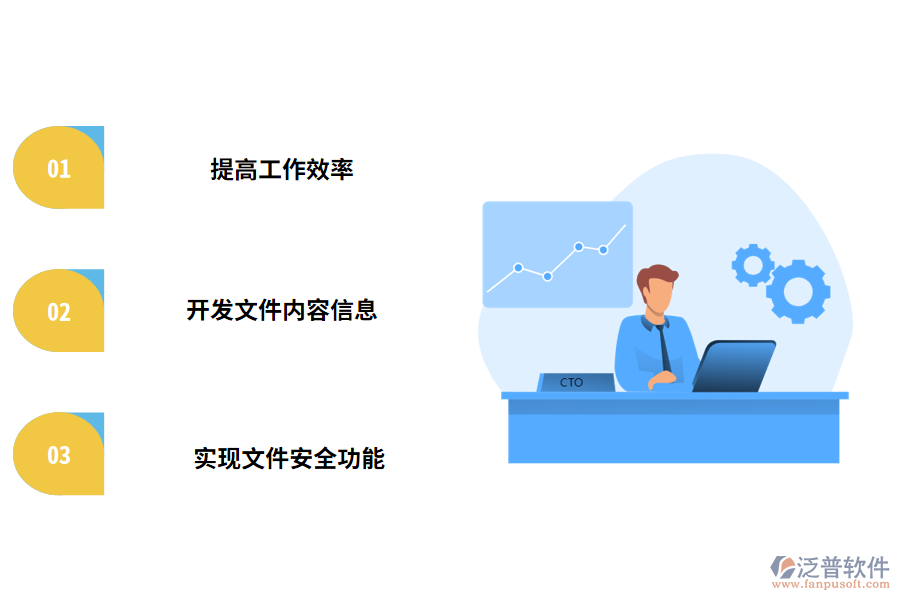 01

提高工作效率

02

开发文件内容信息

03

实现文件安全功能

CTO

泛普软件
www.fanpusoft.com